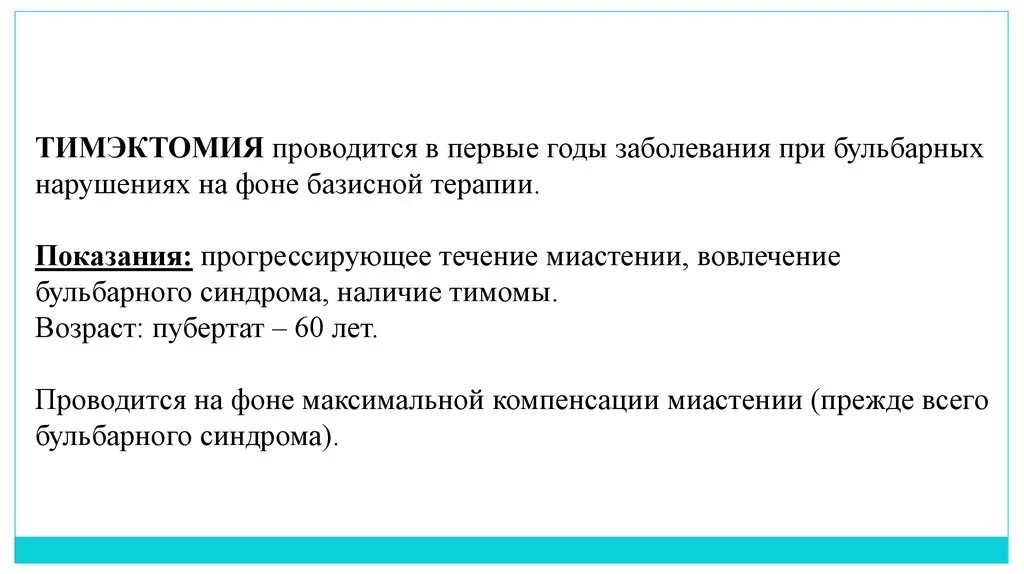 ТИМЭКТОМИЯ проводится в первые годы заболевания при бульбарных нарушениях на фоне базисной терапии.

Показания: прогрессирующее течение миастении, вовлечение бульбарного синдрома, наличие тимомы.
Возраст: пубертат – 60 лет.

Проводится на фоне максимальной компенсации миастении (прежде всего бульбарного синдрома).